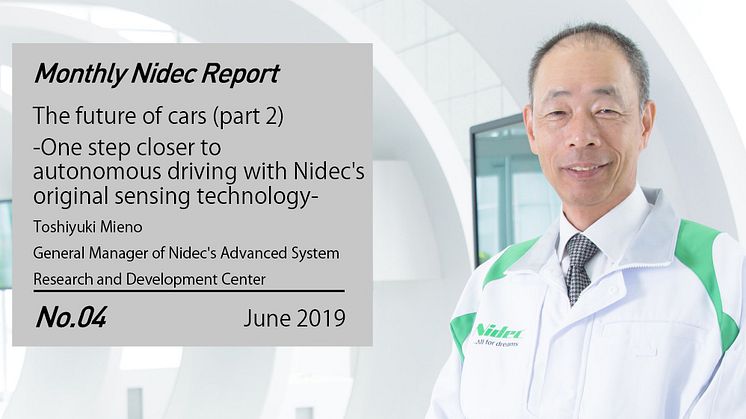 Monthly Nidec Report

The future of cars (part 2)
-One step closer to autonomous driving with Nidec's original sensing technology-

Toshiyuki Mieno
General Manager of Nidec's Advanced System Research and Development Center

No.04 June 2019

Nidec
All for dreams